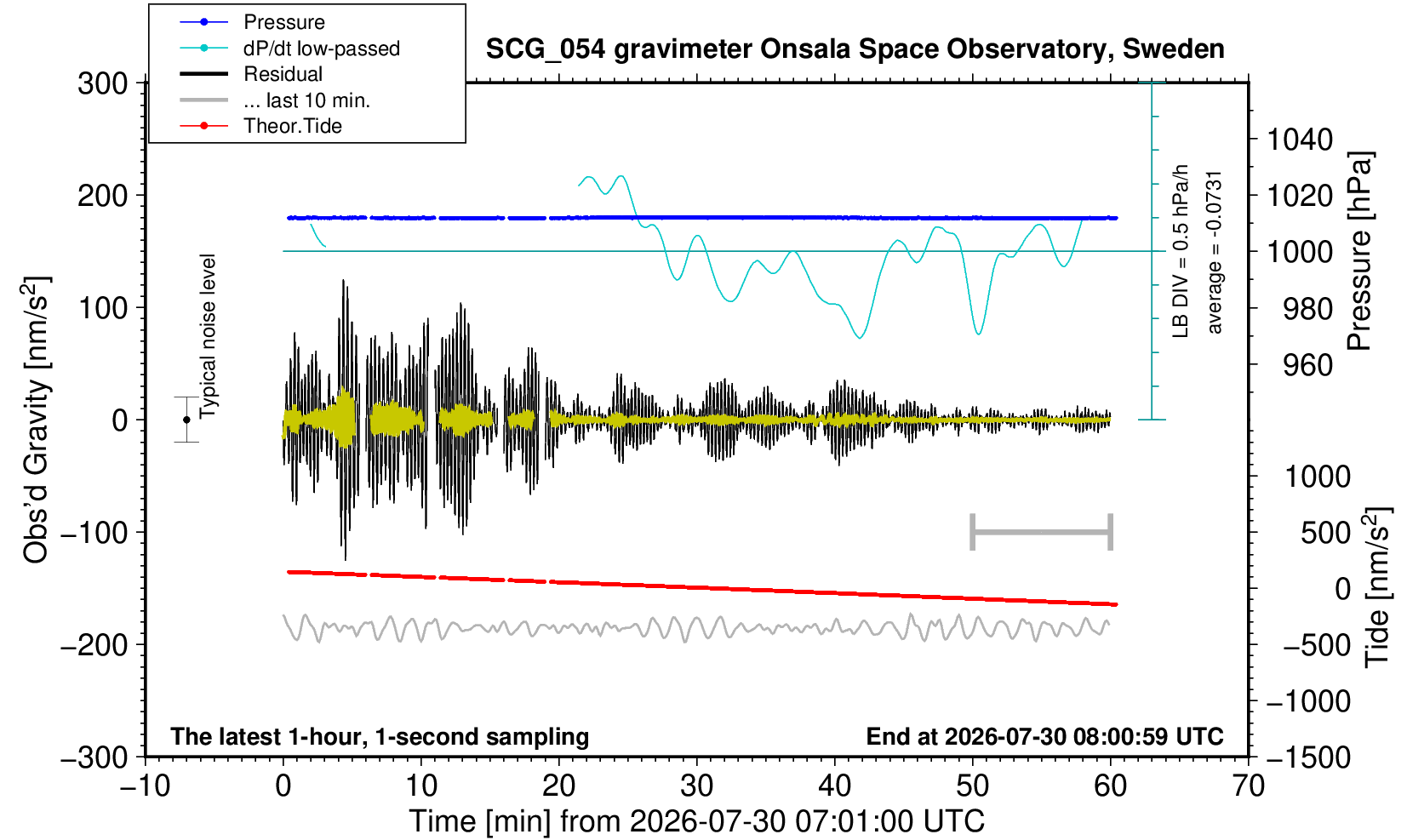 Pressure
dP/dt low-passed
Residual
... last 10 min.
Theor.Tide

SCG_054 gravimeter Onsala Space Observatory, Sweden

300
200
100
0
−100
−200
−300

Obs'd Gravity [nm/s$^2$]

Typical noise level

LB DIV = 0.5 hPa/h
average = -0.0731

1040
1020
1000
980
960

Pressure [hPa]

1000
500
0
−500
−1000
−1500

Tide [nm/s$^2$]

The latest 1-hour, 1-second sampling

End at 2026-07-30 08:00:59 UTC

−10 0 10 20 30 40 50 60 70

Time [min] from 2026-07-30 07:01:00 UTC